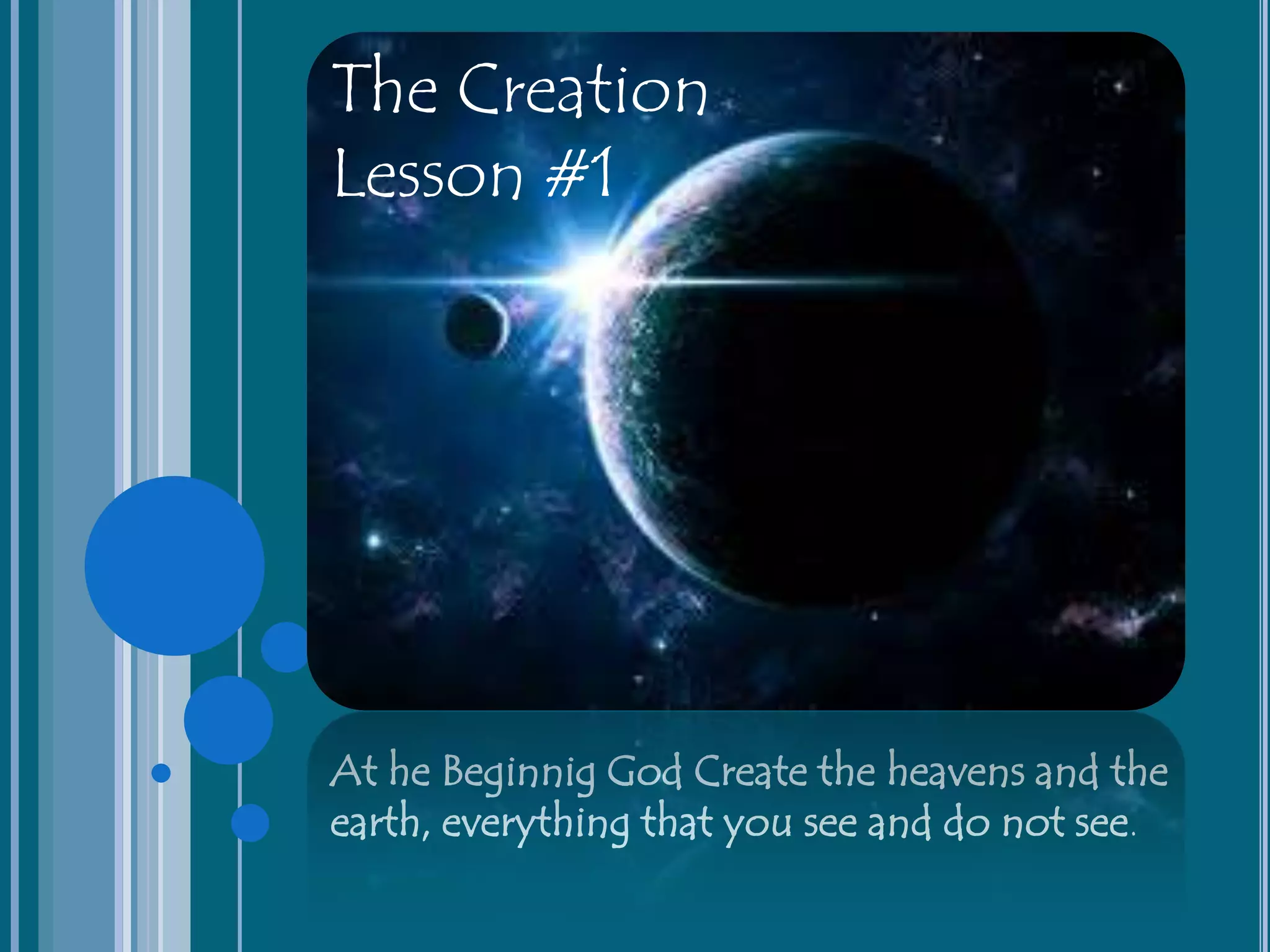 The Creation
Lesson #1

At he Beginnig God Create the heavens and the earth, everything that you see and do not see.